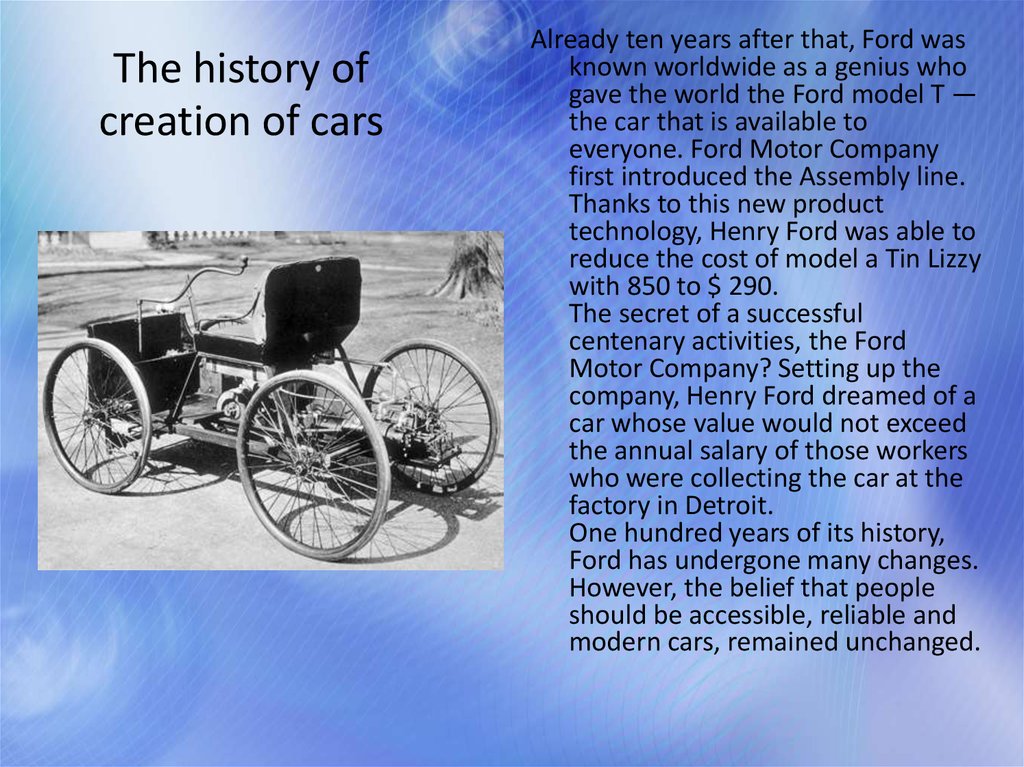 The history of creation of cars

Already ten years after that, Ford was known worldwide as a genius who gave the world the Ford model T — the car that is available to everyone. Ford Motor Company first introduced the Assembly line. Thanks to this new product technology, Henry Ford was able to reduce the cost of model a Tin Lizzy with 850 to $ 290.
The secret of a successful centenary activities, the Ford Motor Company? Setting up the company, Henry Ford dreamed of a car whose value would not exceed the annual salary of those workers who were collecting the car at the factory in Detroit.
One hundred years of its history, Ford has undergone many changes. However, the belief that people should be accessible, reliable and modern cars, remained unchanged.